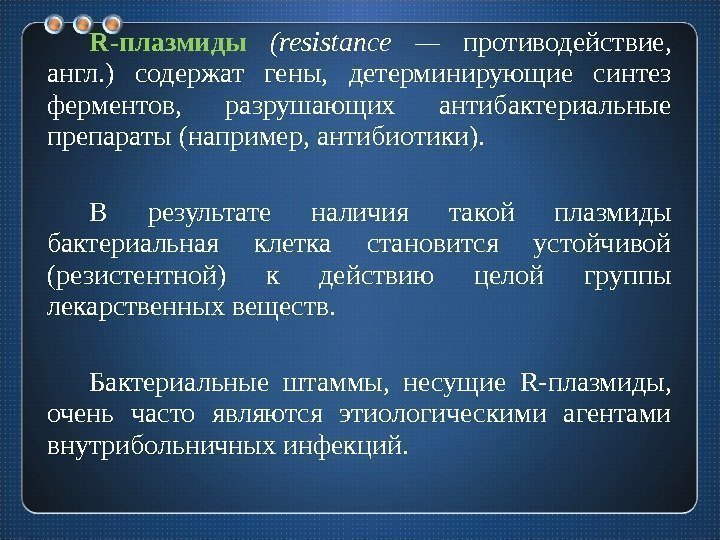 R-плазмиды (resistance — противодействие, англ.) содержат гены, детерминирующие синтез ферментов, разрушающих антибактериальные препараты (например, антибиотики).

В результате наличия такой плазмиды бактериальная клетка становится устойчивой (резистентной) к действию целой группы лекарственных веществ.

Бактериальные штаммы, несущие R-плазмиды, очень часто являются этиологическими агентами внутрибольничных инфекций.